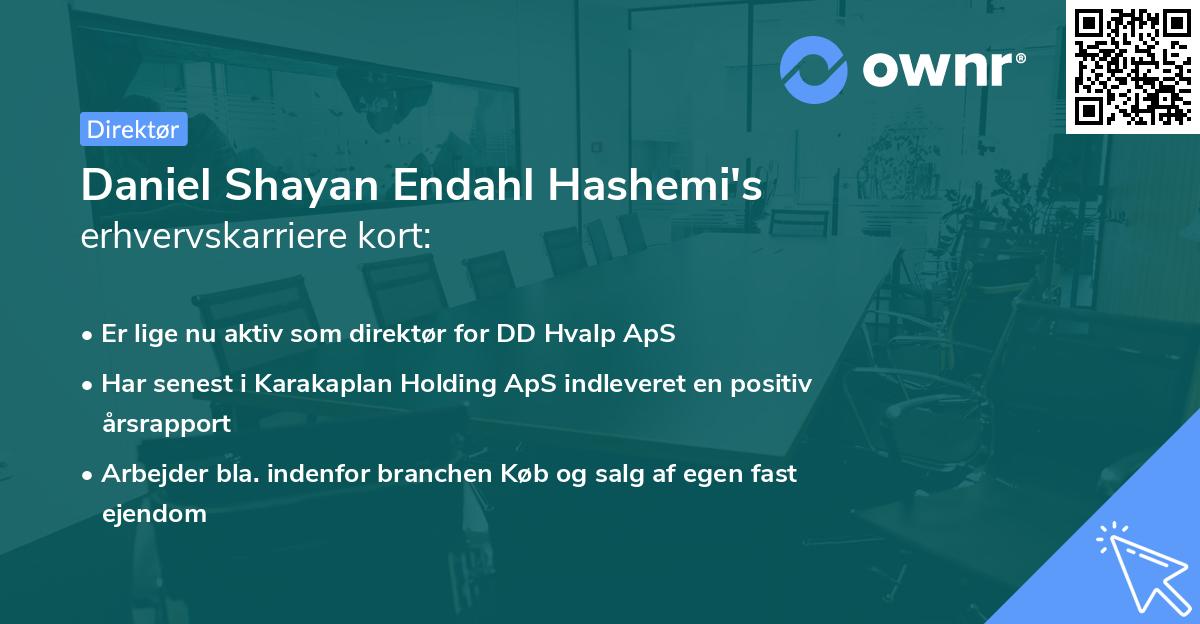 ownr®

Direktør

Daniel Shayan Endahl Hashemi's erhvervskarriere kort:

• Er lige nu aktiv som direktør for DD Hvalp ApS

• Har senest i Karakaplan Holding ApS indleveret en positiv årsrapport

• Arbejder bla. indenfor branchen Køb og salg af egen fast ejendom